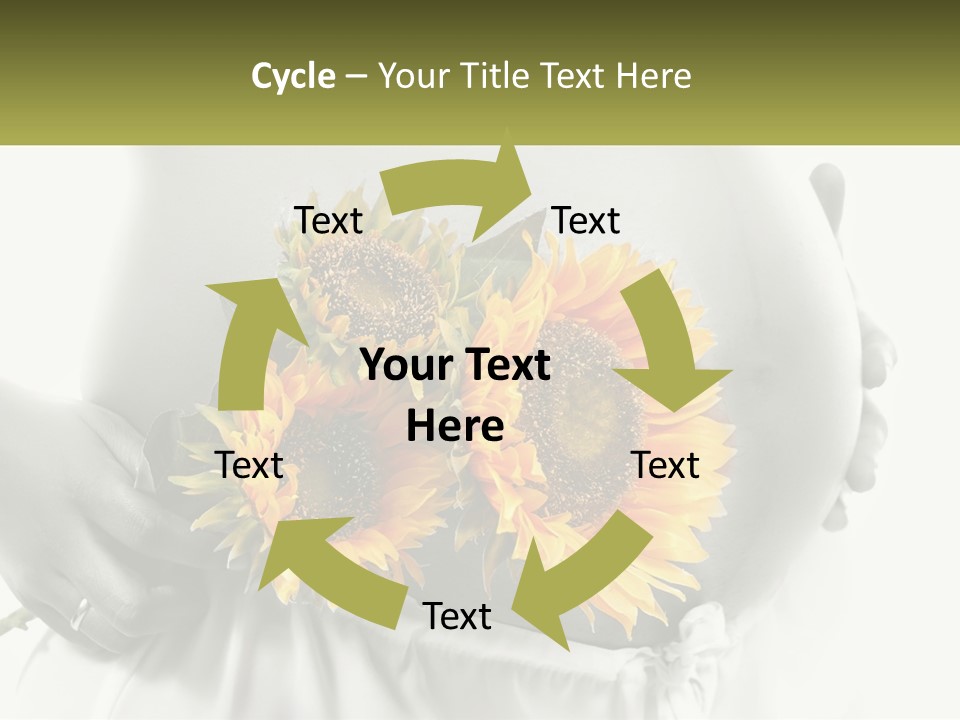 Cycle – Your Title Text Here

Text

Text

Your Text Here

Text

Text

Text